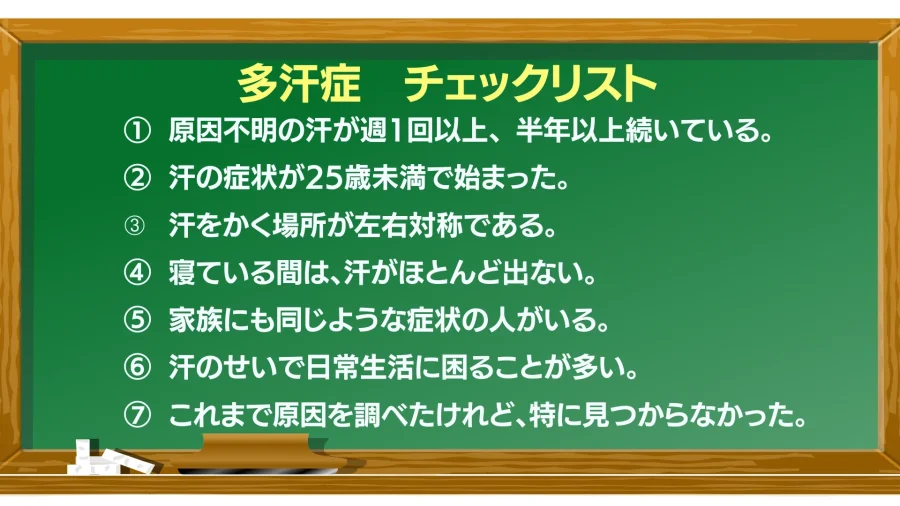 多汗症　チェックリスト

① 原因不明の汗が週1回以上、半年以上続いている。

② 汗の症状が25歳未満で始まった。

③ 汗をかく場所が左右対称である。

④ 寝ている間は、汗がほとんど出ない。

⑤ 家族にも同じような症状の人がいる。

⑥ 汗のせいで日常生活に困ることが多い。

⑦ これまで原因を調べたけれど、特に見つからなかった。